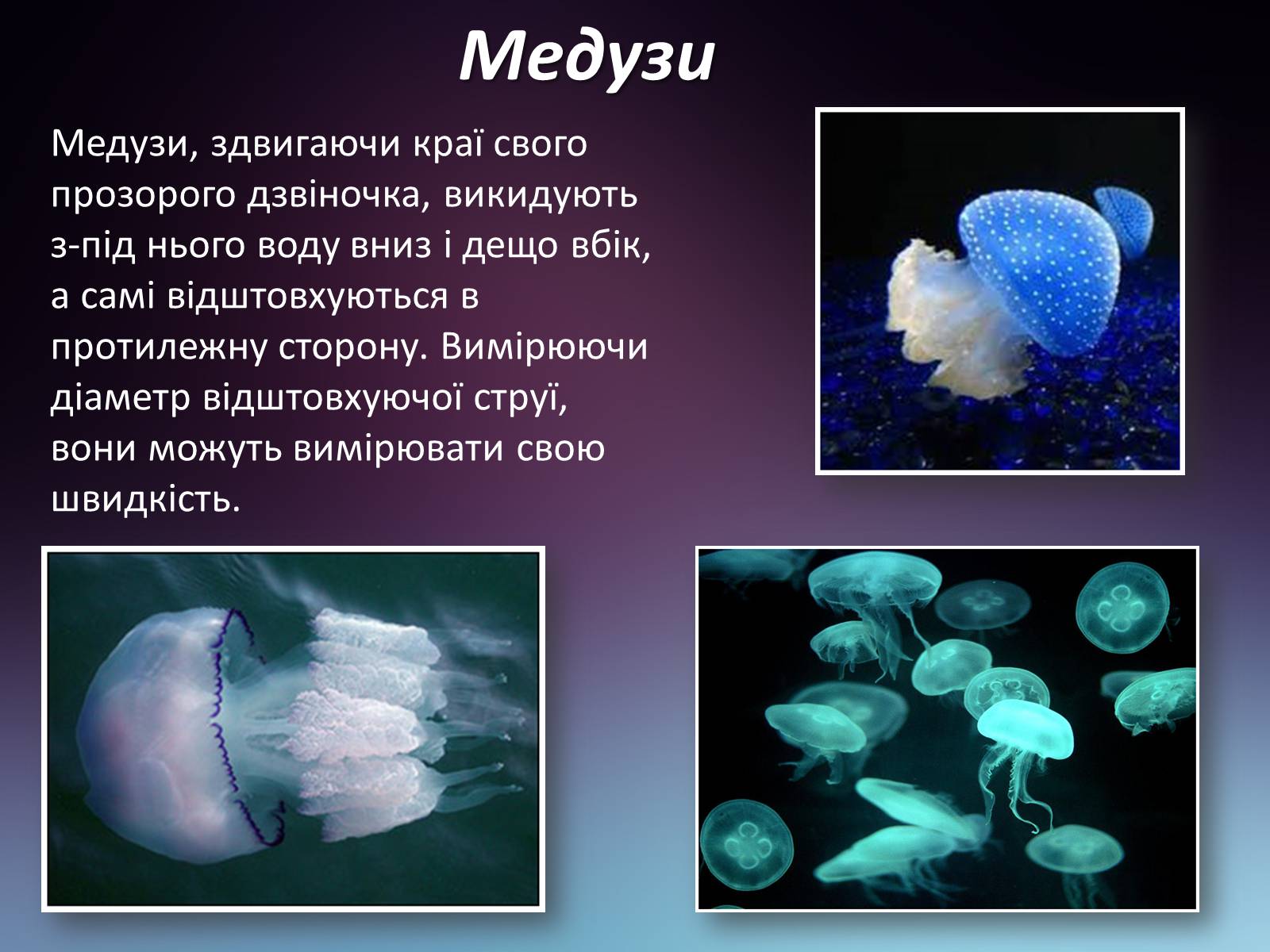 Медузи

Медузи, здвигаючи краї свого прозорого дзвіночка, викидують з-під нього воду вниз і дещо вбік, а самі відштовхуються в протилежну сторону. Вимірюючи діаметр відштовхуючої струї, вони можуть вимірювати свою швидкість.